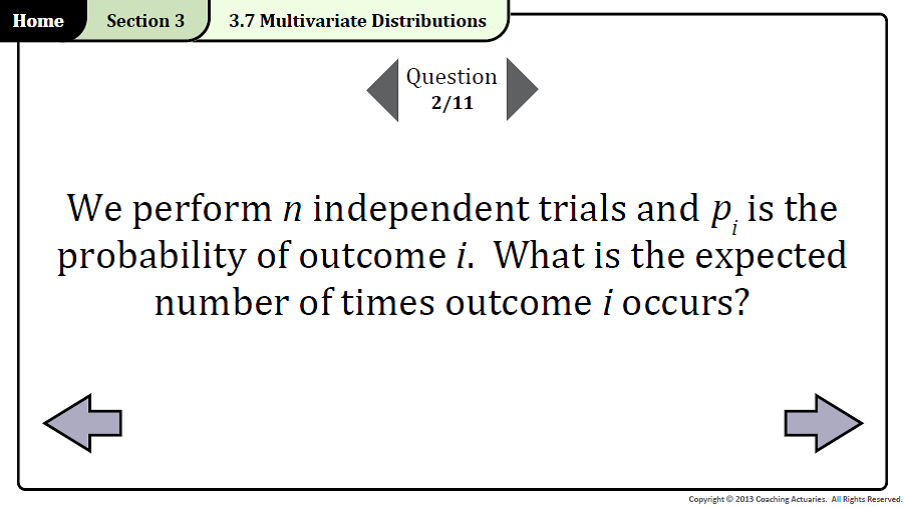 Home Section 3 3.7 Multivariate Distributions

Question 2/11

We perform $n$ independent trials and $p_i$ is the probability of outcome $i$. What is the expected number of times outcome $i$ occurs?

Copyright © 2013 Coaching Actuaries. All Rights Reserved.